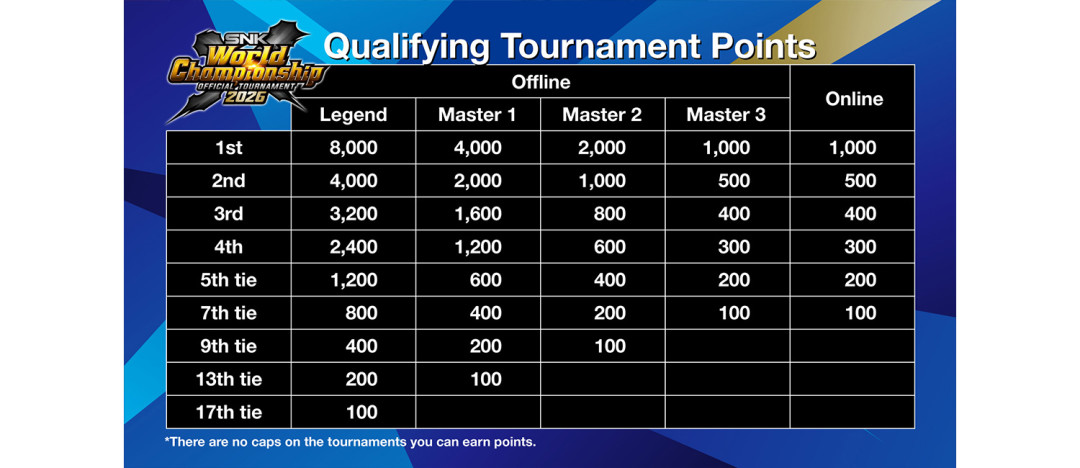 SNK World Championship OFFICIAL TOURNAMENT 2026

Qualifying Tournament Points

| | Offline | | | | Online |
|---|---|---|---|---|---|
| | Legend | Master 1 | Master 2 | Master 3 | |
| 1st | 8,000 | 4,000 | 2,000 | 1,000 | 1,000 |
| 2nd | 4,000 | 2,000 | 1,000 | 500 | 500 |
| 3rd | 3,200 | 1,600 | 800 | 400 | 400 |
| 4th | 2,400 | 1,200 | 600 | 300 | 300 |
| 5th tie | 1,200 | 600 | 400 | 200 | 200 |
| 7th tie | 800 | 400 | 200 | 100 | 100 |
| 9th tie | 400 | 200 | 100 | | |
| 13th tie | 200 | 100 | | | |
| 17th tie | 100 | | | | |

*There are no caps on the tournaments you can earn points.